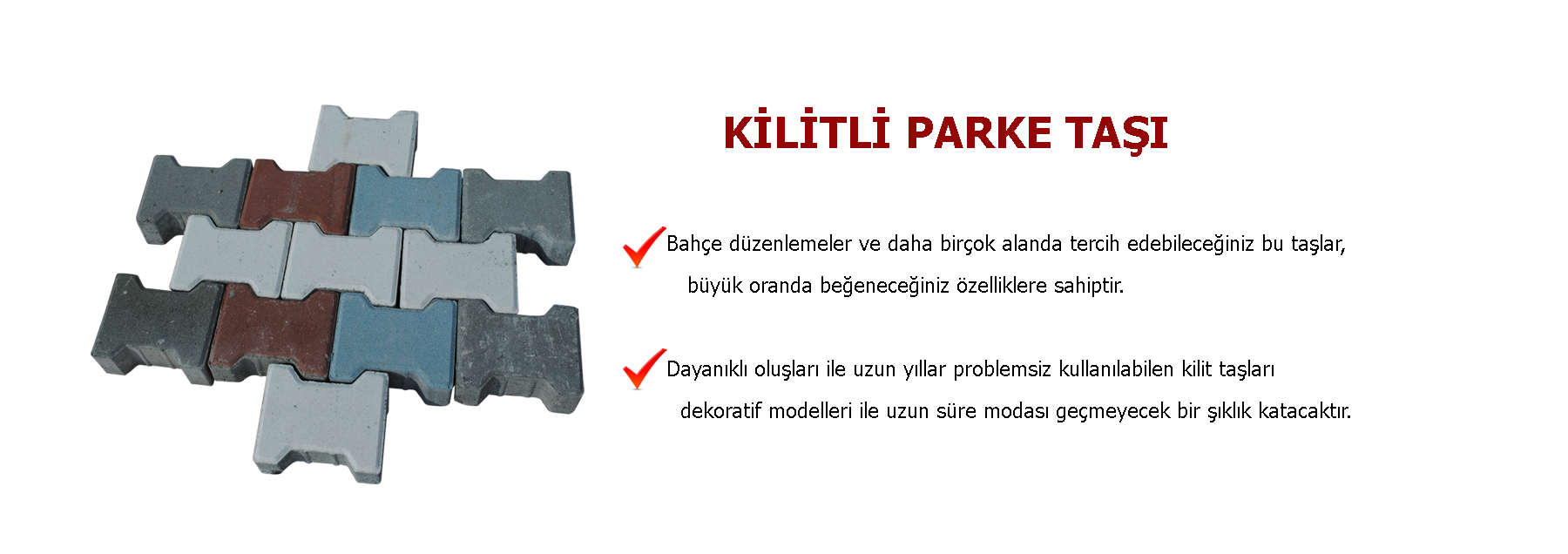 KİLİTLİ PARKE TAŞI

Bahçe düzenlemeler ve daha birçok alanda tercih edebileceğiniz bu taşlar, büyük oranda beğeneceğiniz özelliklere sahiptir.

Dayanıklı oluşları ile uzun yıllar problemsiz kullanılabilen kilit taşları dekoratif modelleri ile uzun süre modası geçmeyecek bir şıklık katacaktır.